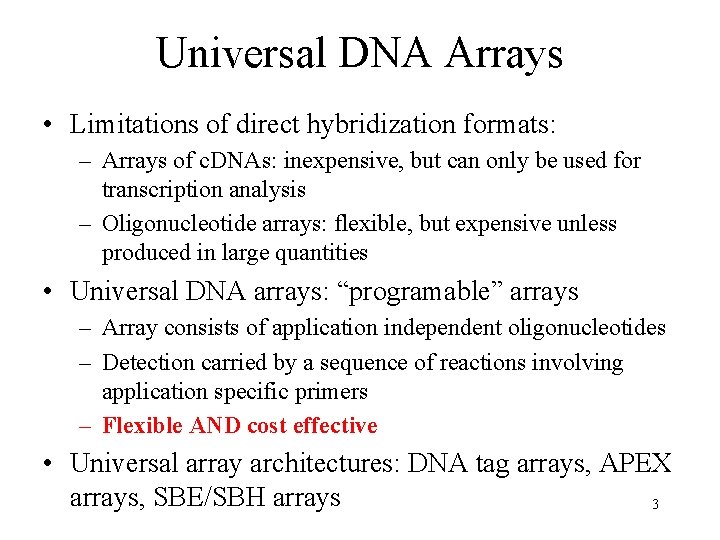 Universal DNA Arrays

• Limitations of direct hybridization formats:
– Arrays of cDNAs: inexpensive, but can only be used for transcription analysis
– Oligonucleotide arrays: flexible, but expensive unless produced in large quantities

• Universal DNA arrays: “programable” arrays
– Array consists of application independent oligonucleotides
– Detection carried by a sequence of reactions involving application specific primers
– Flexible AND cost effective

• Universal array architectures: DNA tag arrays, APEX arrays, SBE/SBH arrays

3